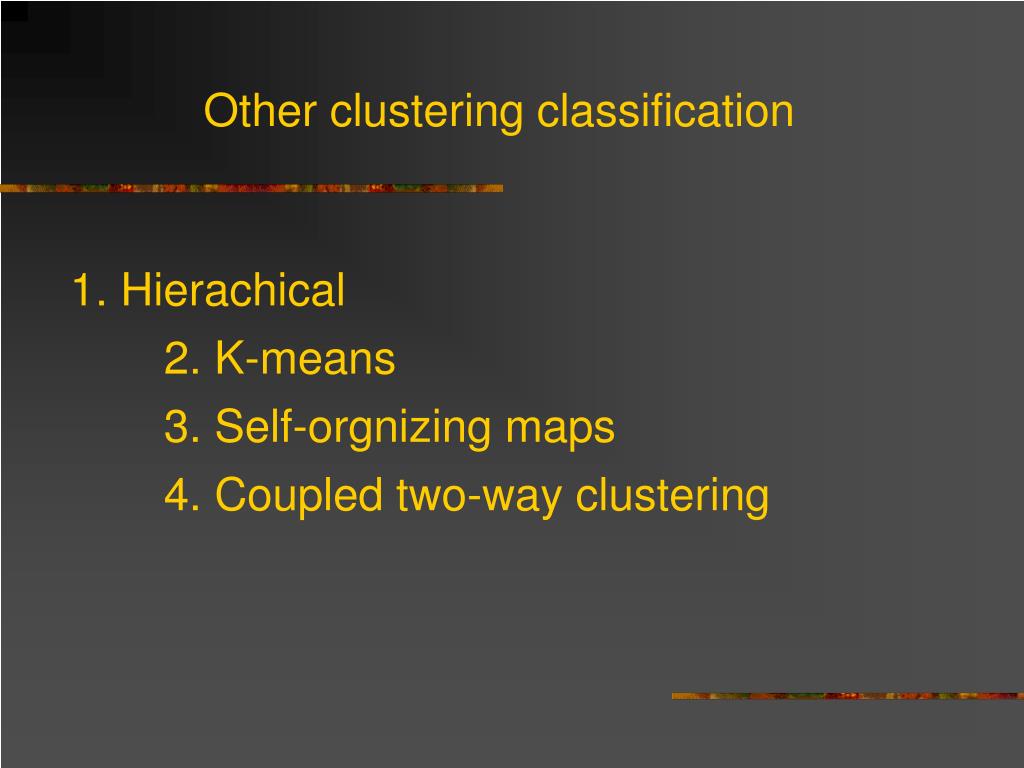 Other clustering classification

1. Hierachical

2. K-means

3. Self-orgnizing maps

4. Coupled two-way clustering